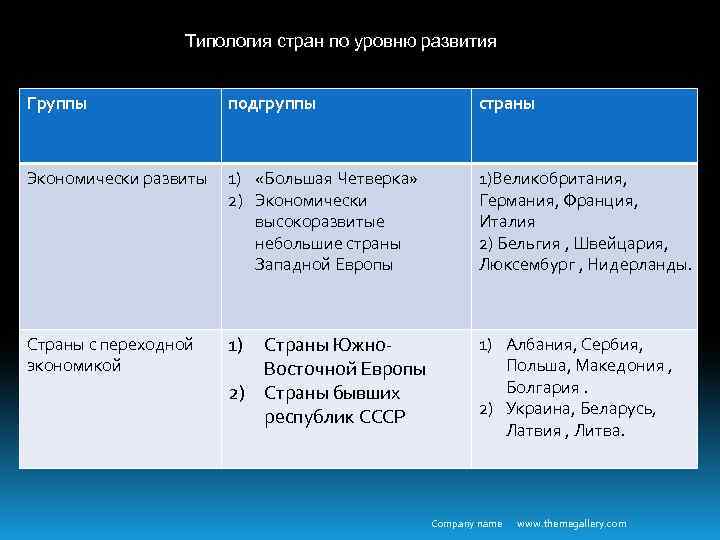 Типология стран по уровню развития

| Группы | подгруппы | страны |
|---|---|---|
| Экономически развиты | 1) «Большая Четверка» 2) Экономически высокоразвитые небольшие страны Западной Европы | 1)Великобритания, Германия, Франция, Италия 2) Бельгия , Швейцария, Люксембург , Нидерланды. |
| Страны с переходной экономикой | 1) Страны Южно-Восточной Европы 2) Страны бывших республик СССР | 1) Албания, Сербия, Польша, Македония , Болгария . 2) Украина, Беларусь, Латвия , Литва. |

Company name www.themegallery.com